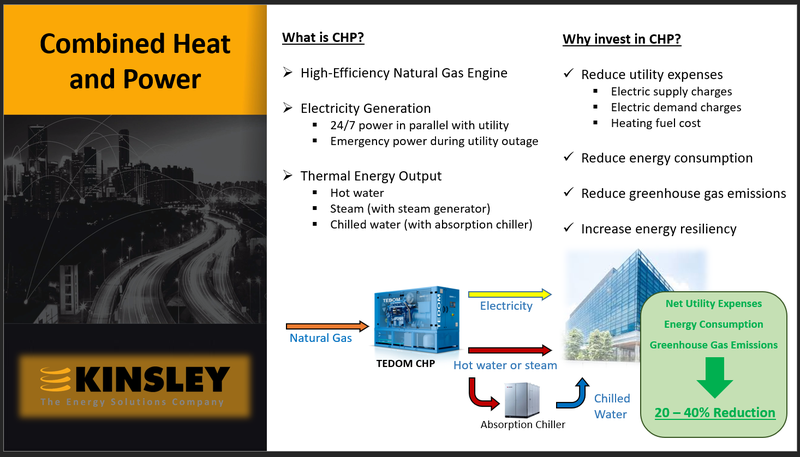 Combined Heat and Power

KINSLEY
The Energy Solutions Company

What is CHP?

➢ High-Efficiency Natural Gas Engine

➢ Electricity Generation
▪ 24/7 power in parallel with utility
▪ Emergency power during utility outage

➢ Thermal Energy Output
▪ Hot water
▪ Steam (with steam generator)
▪ Chilled water (with absorption chiller)

Why invest in CHP?

✓ Reduce utility expenses
▪ Electric supply charges
▪ Electric demand charges
▪ Heating fuel cost

✓ Reduce energy consumption

✓ Reduce greenhouse gas emissions

✓ Increase energy resiliency

Natural Gas

TEDOM

TEDOM CHP

Electricity

Hot water or steam

Absorption Chiller

Chilled Water

Net Utility Expenses
Energy Consumption
Greenhouse Gas Emissions

20 – 40% Reduction